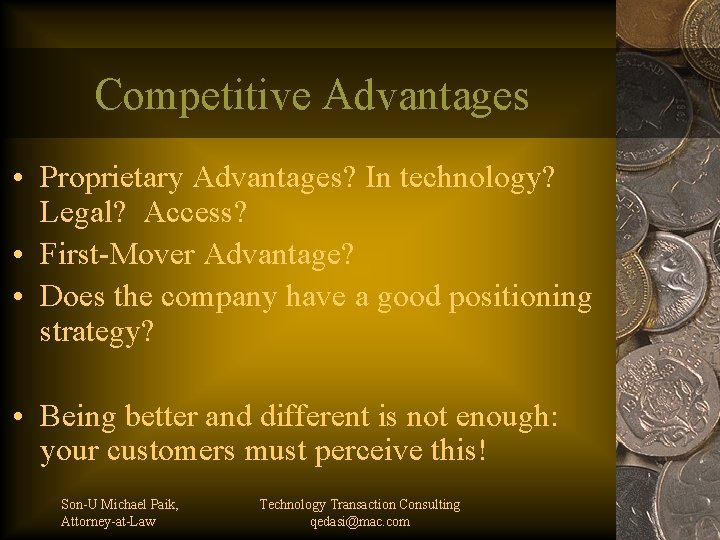 Competitive Advantages

• Proprietary Advantages? In technology? Legal? Access?
• First-Mover Advantage?
• Does the company have a good positioning strategy?

• Being better and different is not enough: your customers must perceive this!

Son-U Michael Paik,
Attorney-at-Law

Technology Transaction Consulting
qedasi@mac.com